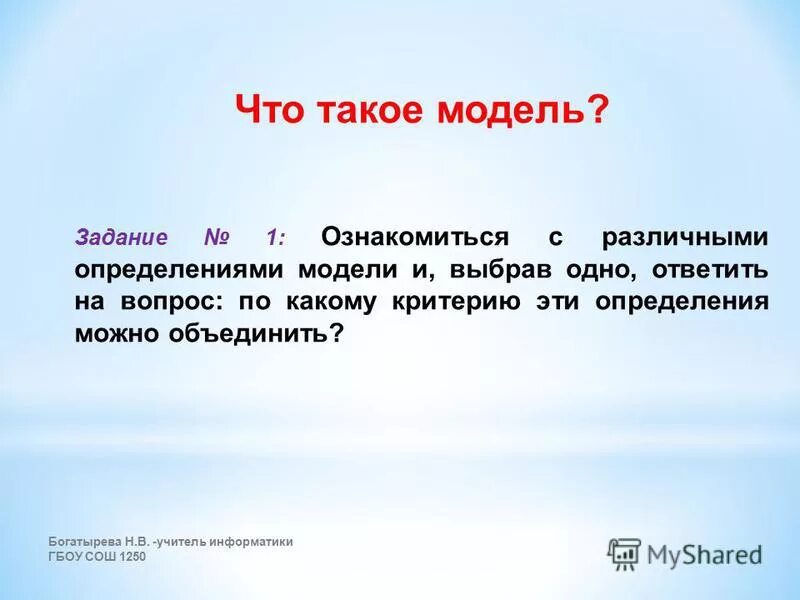 Что такое модель?

Задание № 1: Ознакомиться с различными определениями модели и, выбрав одно, ответить на вопрос: по какому критерию эти определения можно объединить?

Богатырева Н.В. -учитель информатики
ГБОУ СОШ 1250

MyShared